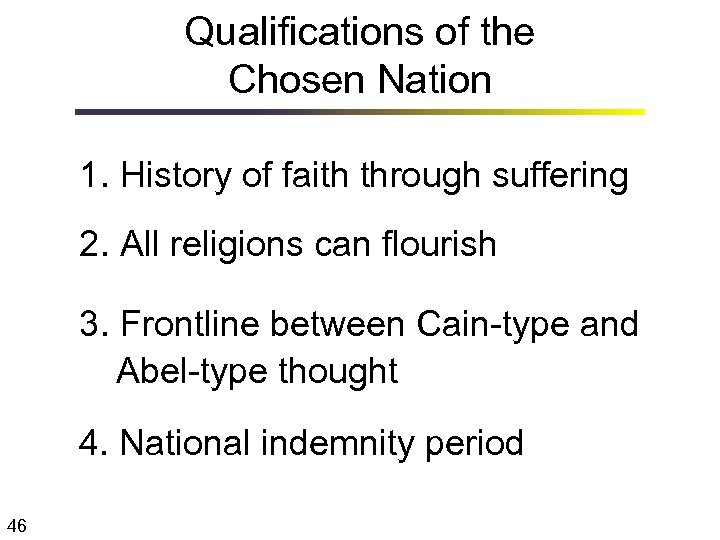 Qualifications of the Chosen Nation

1. History of faith through suffering

2. All religions can flourish

3. Frontline between Cain-type and Abel-type thought

4. National indemnity period

46